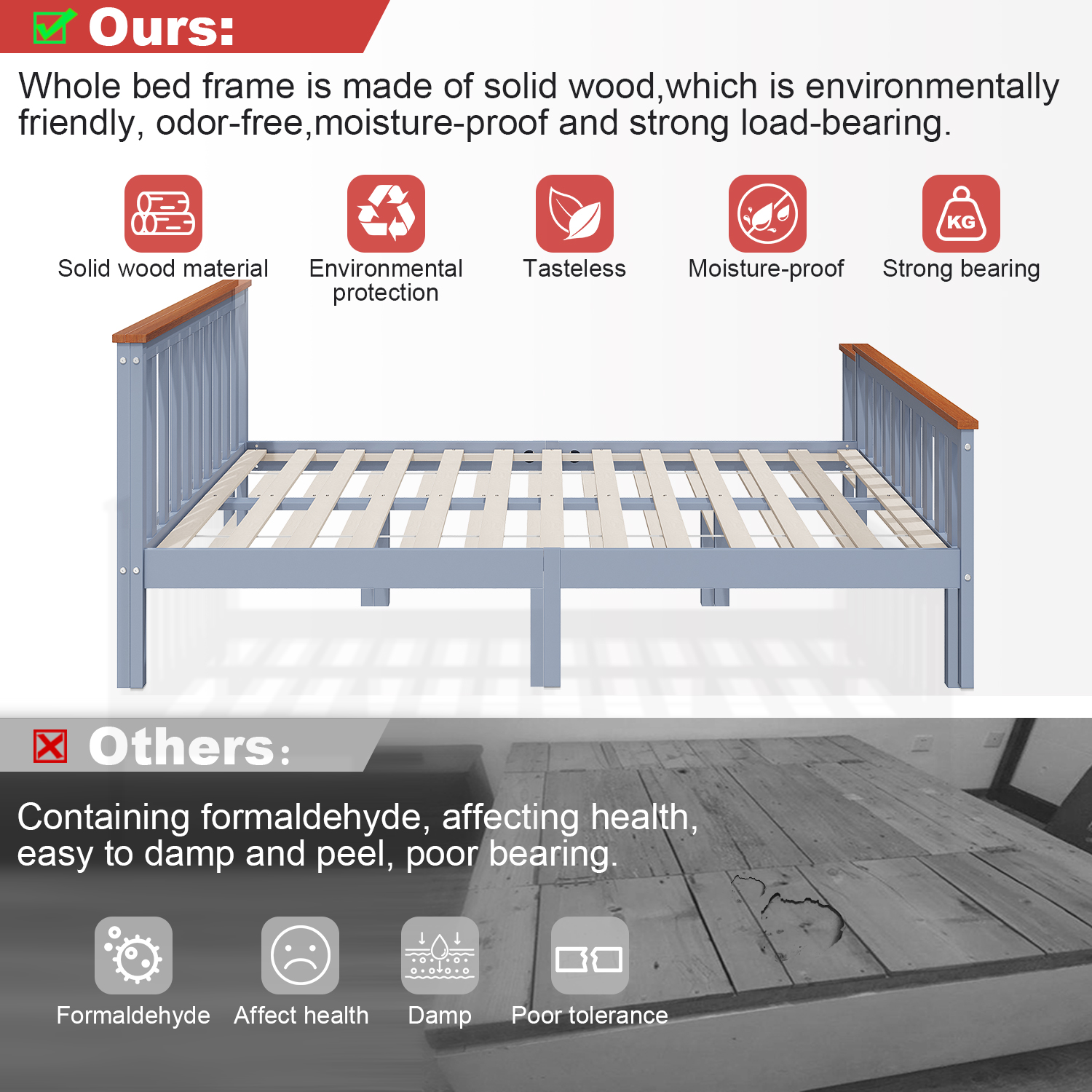 Ours:

Whole bed frame is made of solid wood,which is environmentally friendly, odor-free,moisture-proof and strong load-bearing.

Solid wood material

Environmental protection

Tasteless

Moisture-proof

KG

Strong bearing

Others:

Containing formaldehyde, affecting health, easy to damp and peel, poor bearing.

Formaldehyde

Affect health

Damp

Poor tolerance